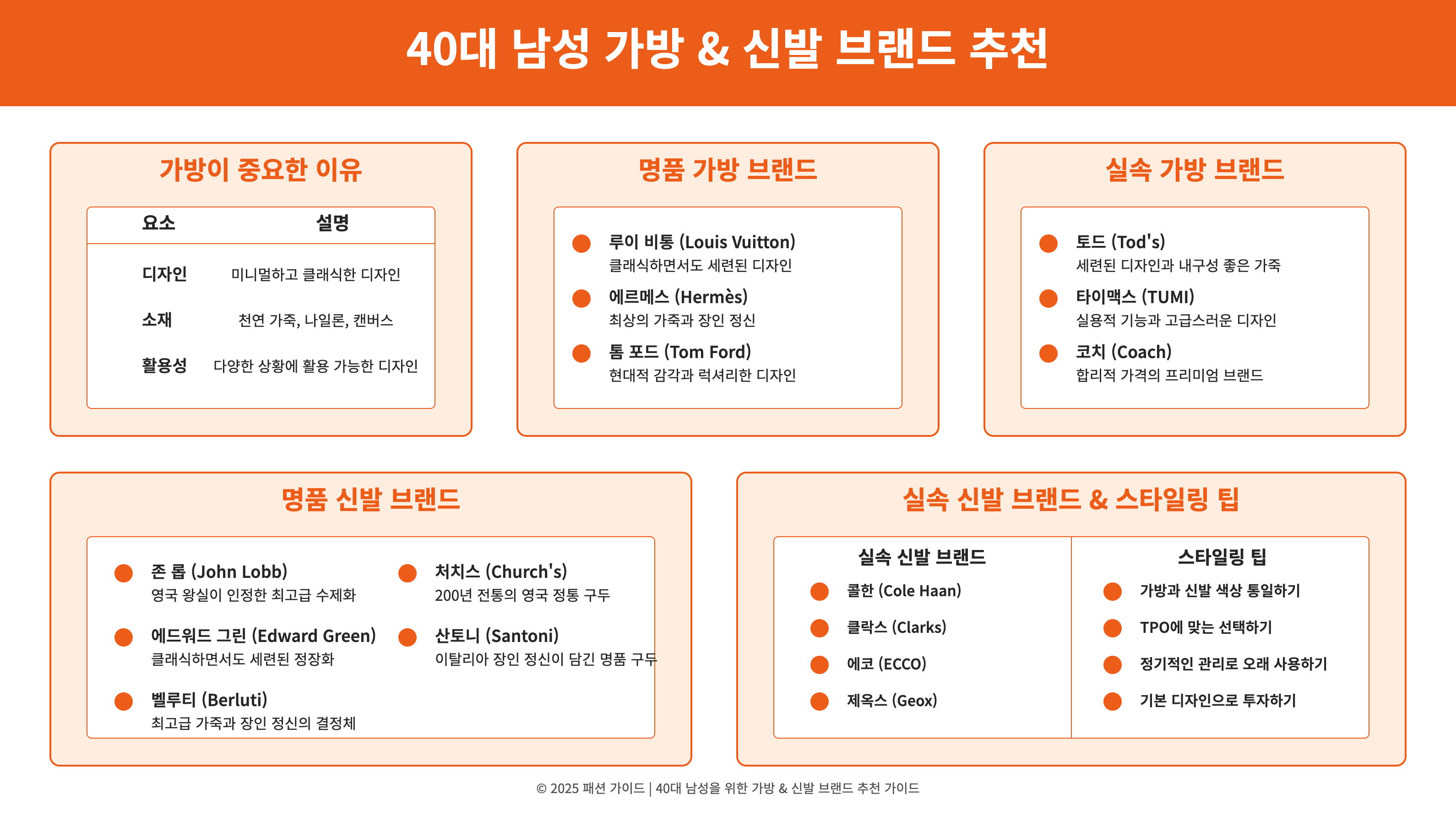 40대 남성 가방 & 신발 브랜드 추천

가방이 중요한 이유

| 요소 | 설명 |
|---|---|
| 디자인 | 미니멀하고 클래식한 디자인 |
| 소재 | 천연 가죽, 나일론, 캔버스 |
| 활용성 | 다양한 상황에 활용 가능한 디자인 |

명품 가방 브랜드

루이 비통 (Louis Vuitton)
클래식하면서도 세련된 디자인

에르메스 (Hermès)
최상의 가죽과 장인 정신

톰 포드 (Tom Ford)
현대적 감각과 럭셔리한 디자인

실속 가방 브랜드

토드 (Tod's)
세련된 디자인과 내구성 좋은 가죽

타이맥스 (TUMI)
실용적 기능과 고급스러운 디자인

코치 (Coach)
합리적 가격의 프리미엄 브랜드

명품 신발 브랜드

존 롭 (John Lobb)
영국 왕실이 인정한 최고급 수제화

에드워드 그린 (Edward Green)
클래식하면서도 세련된 정장화

벨루티 (Berluti)
최고급 가죽과 장인 정신의 결정체

처치스 (Church's)
200년 전통의 영국 정통 구두

산토니 (Santoni)
이탈리아 장인 정신이 담긴 명품 구두

실속 신발 브랜드 & 스타일링 팁

실속 신발 브랜드

콜한 (Cole Haan)

클락스 (Clarks)

에코 (ECCO)

제옥스 (Geox)

스타일링 팁

가방과 신발 색상 통일하기

TPO에 맞는 선택하기

정기적인 관리로 오래 사용하기

기본 디자인으로 투자하기

© 2025 패션 가이드 | 40대 남성을 위한 가방 & 신발 브랜드 추천 가이드